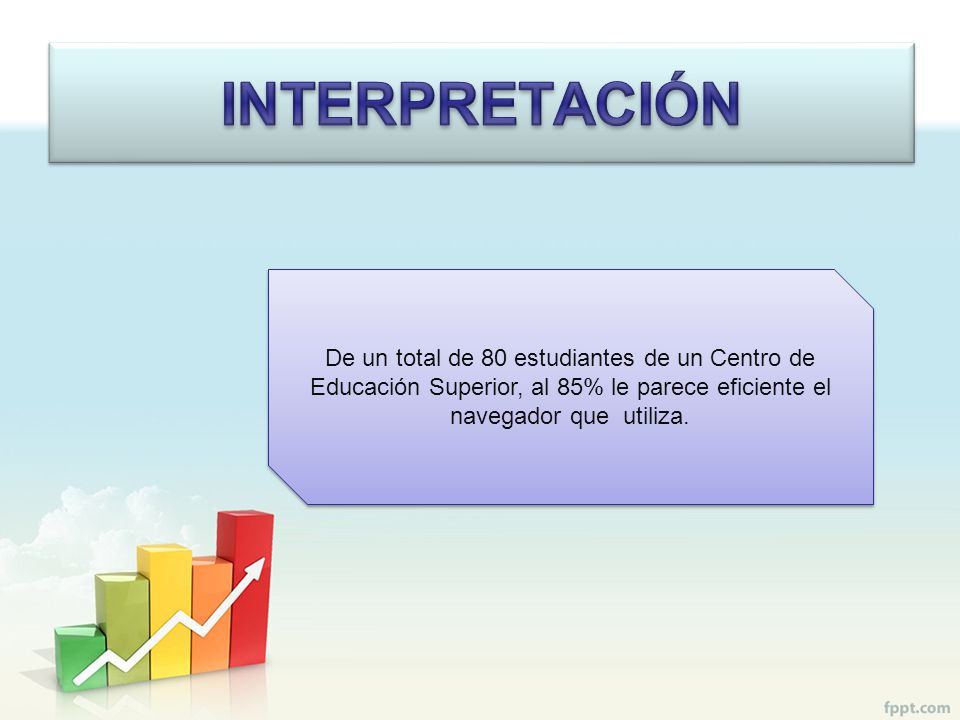 INTERPRETACIÓN

De un total de 80 estudiantes de un Centro de Educación Superior, al 85% le parece eficiente el navegador que utiliza.

fppt.com